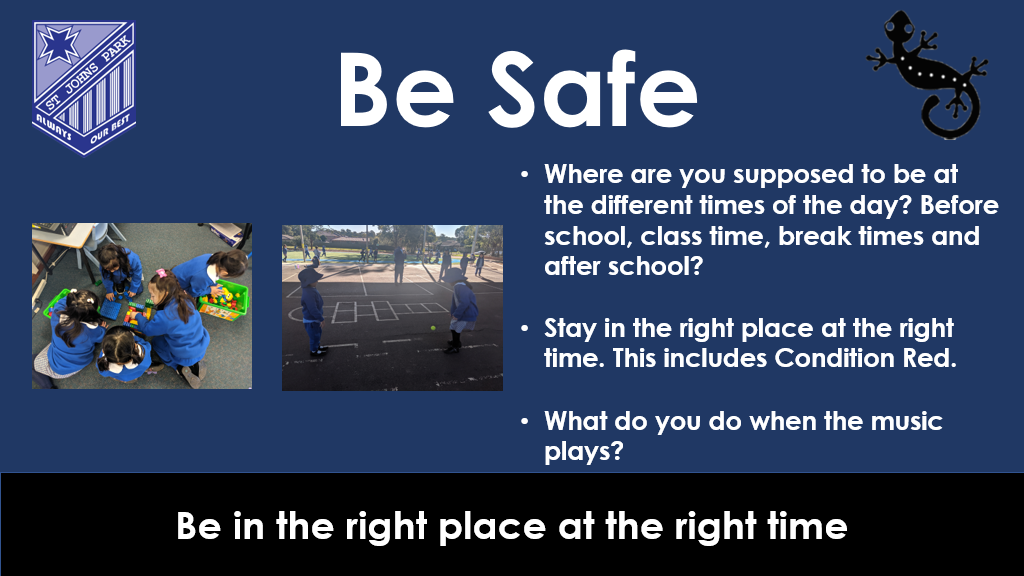 ST JOHNS PARK
ALWAYS OUR BEST

Be Safe

• Where are you supposed to be at the different times of the day? Before school, class time, break times and after school?

• Stay in the right place at the right time. This includes Condition Red.

• What do you do when the music plays?

Be in the right place at the right time